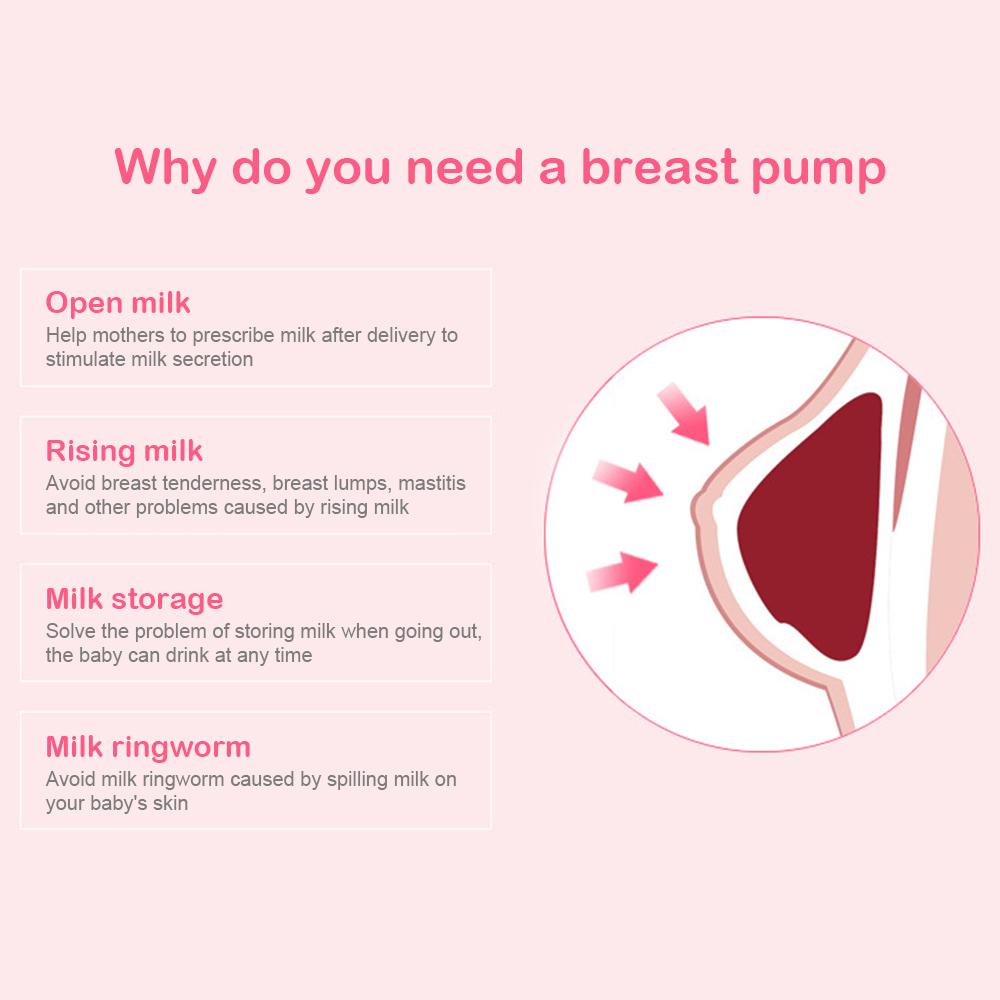 Why do you need a breast pump

Open milk
Help mothers to prescribe milk after delivery to stimulate milk secretion

Rising milk
Avoid breast tenderness, breast lumps, mastitis and other problems caused by rising milk

Milk storage
Solve the problem of storing milk when going out, the baby can drink at any time

Milk ringworm
Avoid milk ringworm caused by spilling milk on your baby's skin